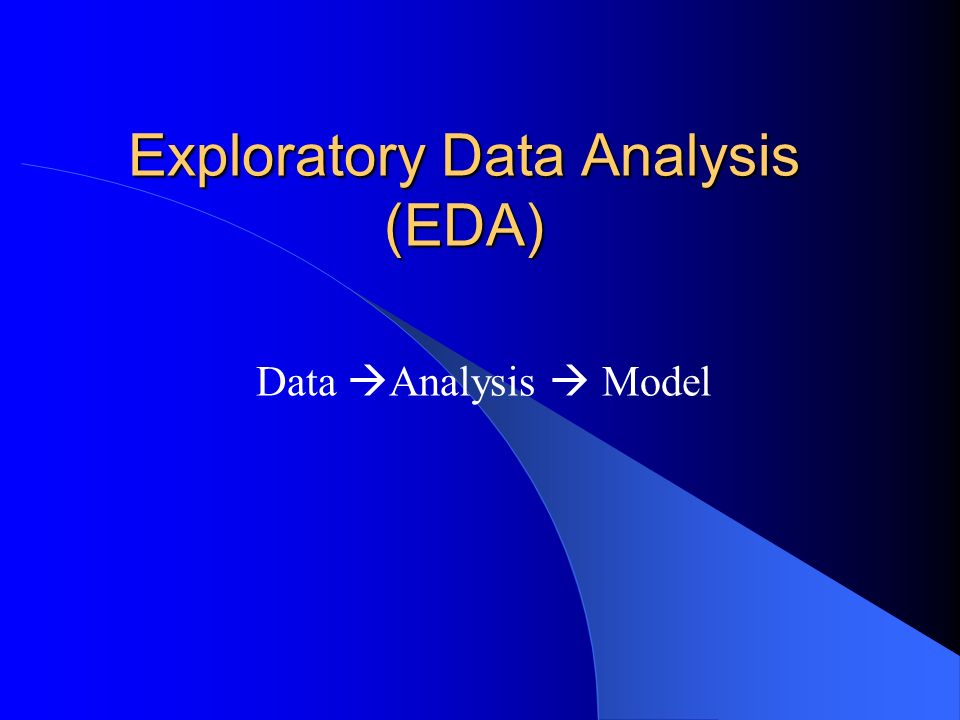 Exploratory Data Analysis (EDA)

Data →Analysis → Model